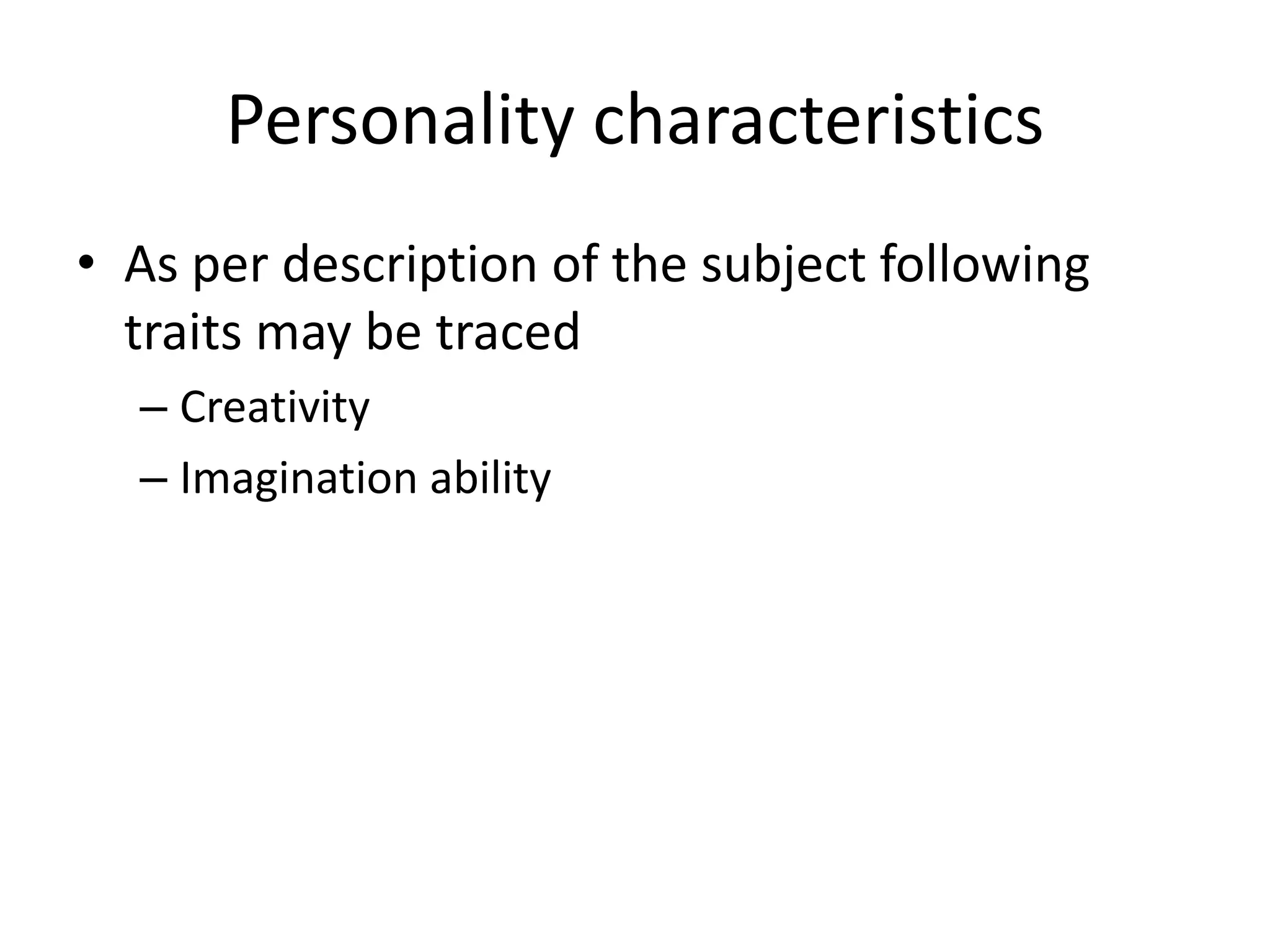 Personality characteristics

• As per description of the subject following traits may be traced
  – Creativity
  – Imagination ability